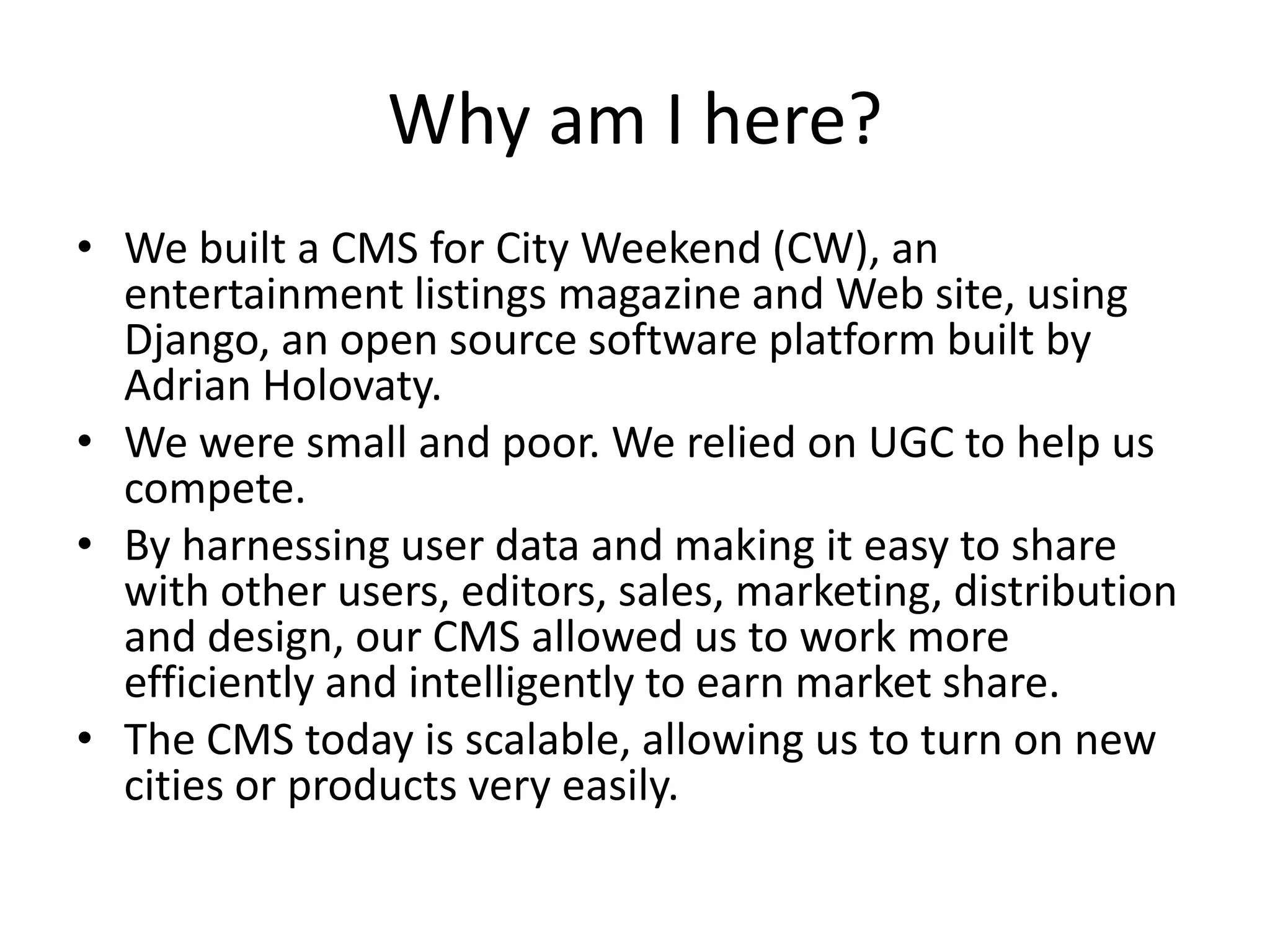 Why am I here?

• We built a CMS for City Weekend (CW), an entertainment listings magazine and Web site, using Django, an open source software platform built by Adrian Holovaty.
• We were small and poor. We relied on UGC to help us compete.
• By harnessing user data and making it easy to share with other users, editors, sales, marketing, distribution and design, our CMS allowed us to work more efficiently and intelligently to earn market share.
• The CMS today is scalable, allowing us to turn on new cities or products very easily.